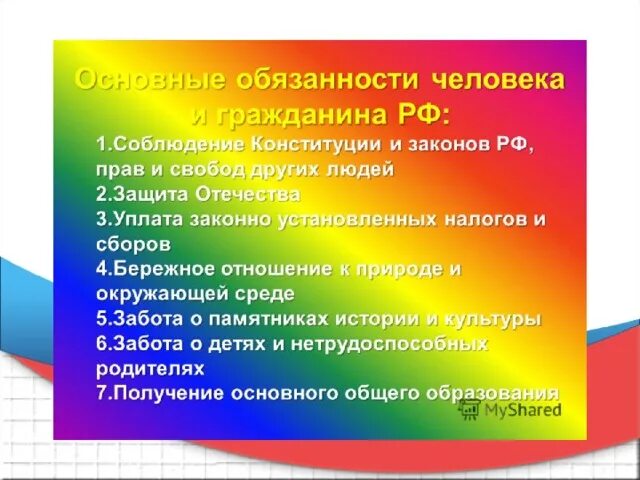 Основные обязанности человека и гражданина РФ:

1.Соблюдение Конституции и законов РФ, прав и свобод других людей
2.Защита Отечества
3.Уплата законно установленных налогов и сборов
4.Бережное отношение к природе и окружающей среде
5.Забота о памятниках истории и культуры
6.Забота о детях и нетрудоспособных родителях
7.Получение основного общего образования

MyShared